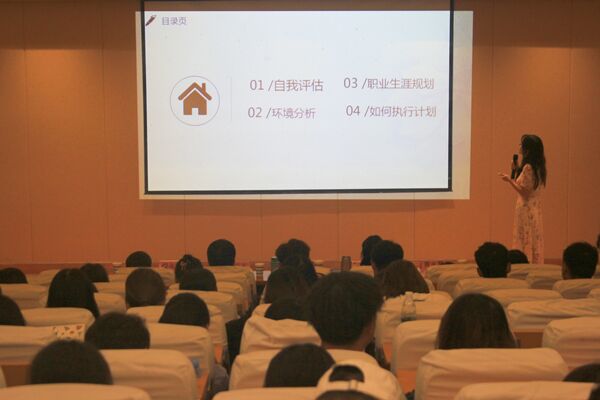 目录页

01 /自我评估
02 /环境分析
03 /职业生涯规划
04 /如何执行计划